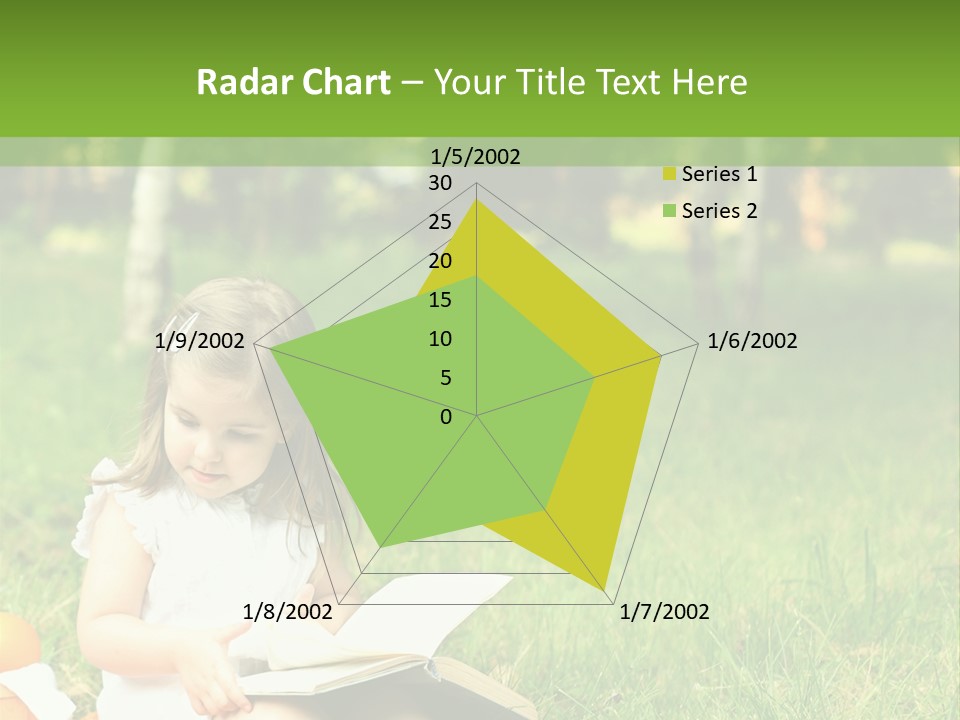 Radar Chart – Your Title Text Here

1/5/2002
30
25
20
15
10
5
0
1/6/2002
1/7/2002
1/8/2002
1/9/2002

Series 1
Series 2